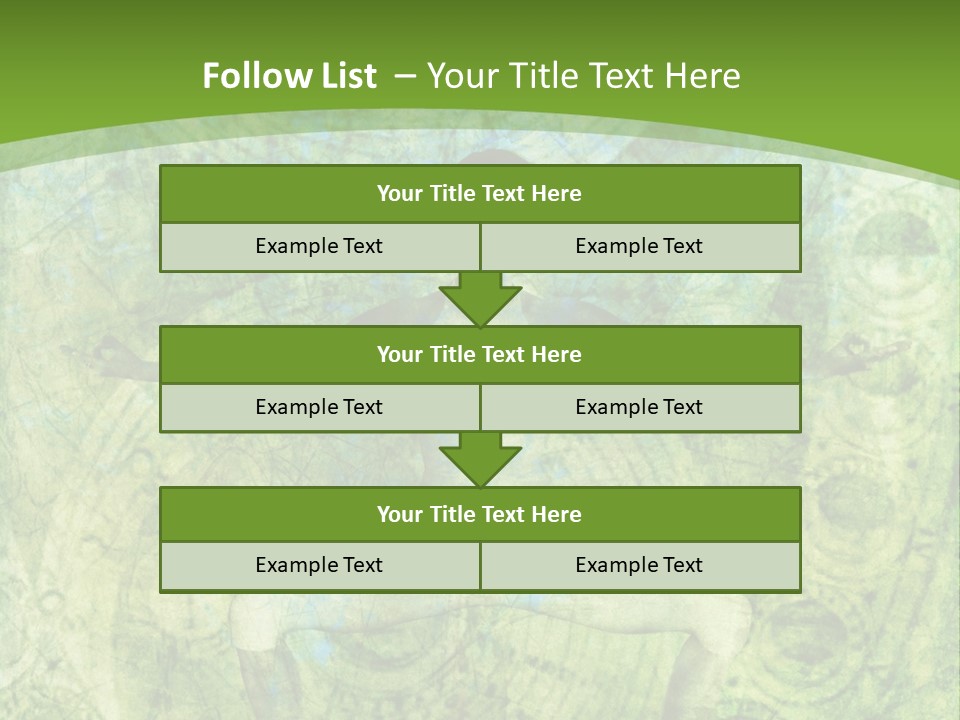 Follow List – Your Title Text Here

Your Title Text Here

Example Text

Example Text

Your Title Text Here

Example Text

Example Text

Your Title Text Here

Example Text

Example Text